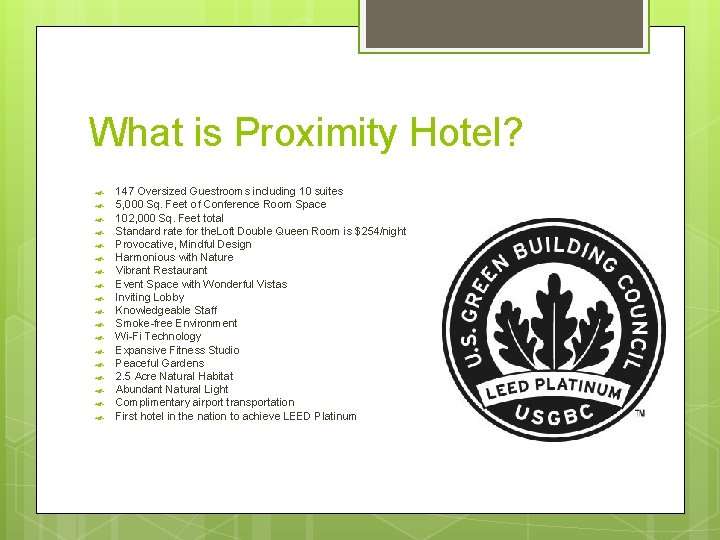 What is Proximity Hotel?

- 147 Oversized Guestrooms including 10 suites
- 5,000 Sq. Feet of Conference Room Space
- 102,000 Sq. Feet total
- Standard rate for theLoft Double Queen Room is $254/night
- Provocative, Mindful Design
- Harmonious with Nature
- Vibrant Restaurant
- Event Space with Wonderful Vistas
- Inviting Lobby
- Knowledgeable Staff
- Smoke-free Environment
- Wi-Fi Technology
- Expansive Fitness Studio
- Peaceful Gardens
- 2.5 Acre Natural Habitat
- Abundant Natural Light
- Complimentary airport transportation
- First hotel in the nation to achieve LEED Platinum

U.S. GREEN BUILDING COUNCIL
LEED PLATINUM
USGBC
TM